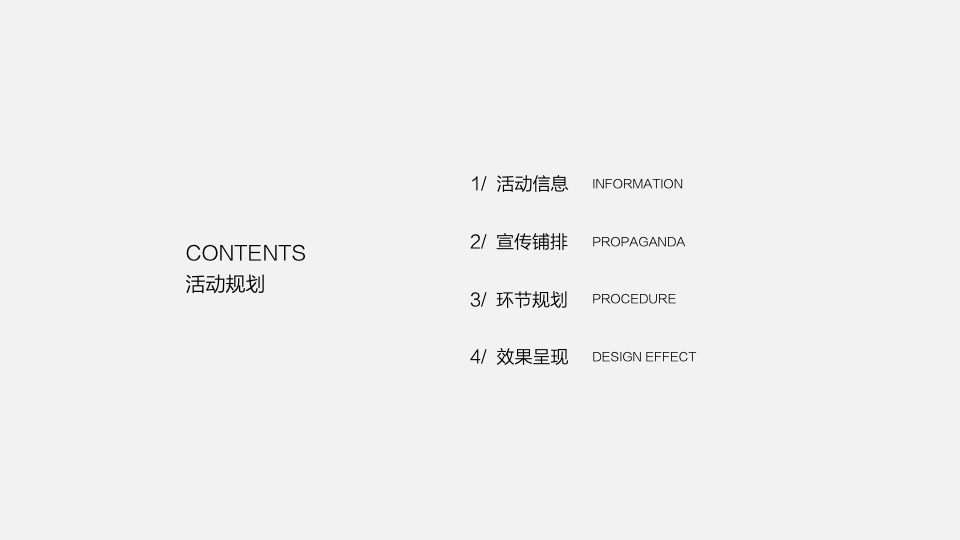 CONTENTS
活动规划

1/ 活动信息 INFORMATION

2/ 宣传铺排 PROPAGANDA

3/ 环节规划 PROCEDURE

4/ 效果呈现 DESIGN EFFECT